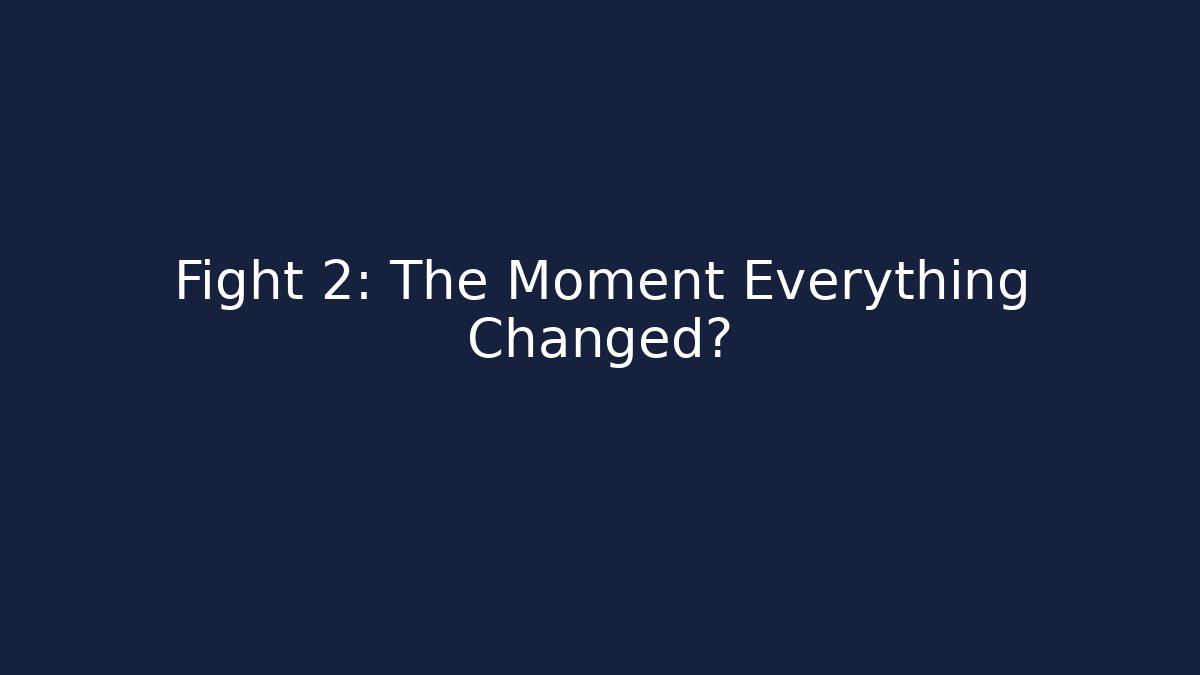 Fight 2: The Moment Everything Changed?